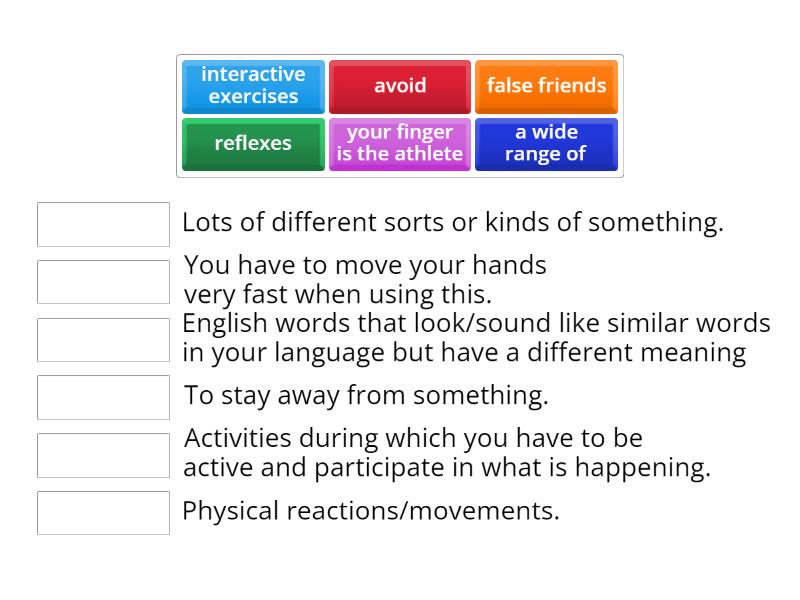 interactive exercises
avoid
false friends
reflexes
your finger is the athlete
a wide range of

Lots of different sorts or kinds of something.

You have to move your hands very fast when using this.

English words that look/sound like similar words in your language but have a different meaning

To stay away from something.

Activities during which you have to be active and participate in what is happening.

Physical reactions/movements.